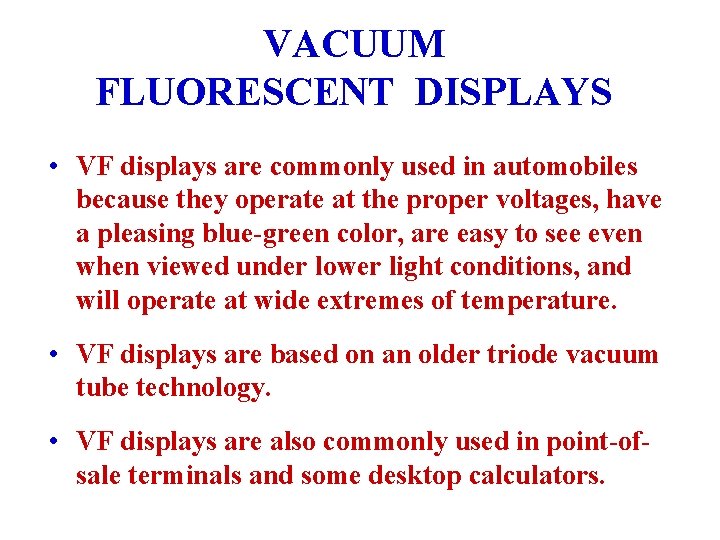 VACUUM
FLUORESCENT DISPLAYS

• VF displays are commonly used in automobiles because they operate at the proper voltages, have a pleasing blue-green color, are easy to see even when viewed under lower light conditions, and will operate at wide extremes of temperature.

• VF displays are based on an older triode vacuum tube technology.

• VF displays are also commonly used in point-of-sale terminals and some desktop calculators.